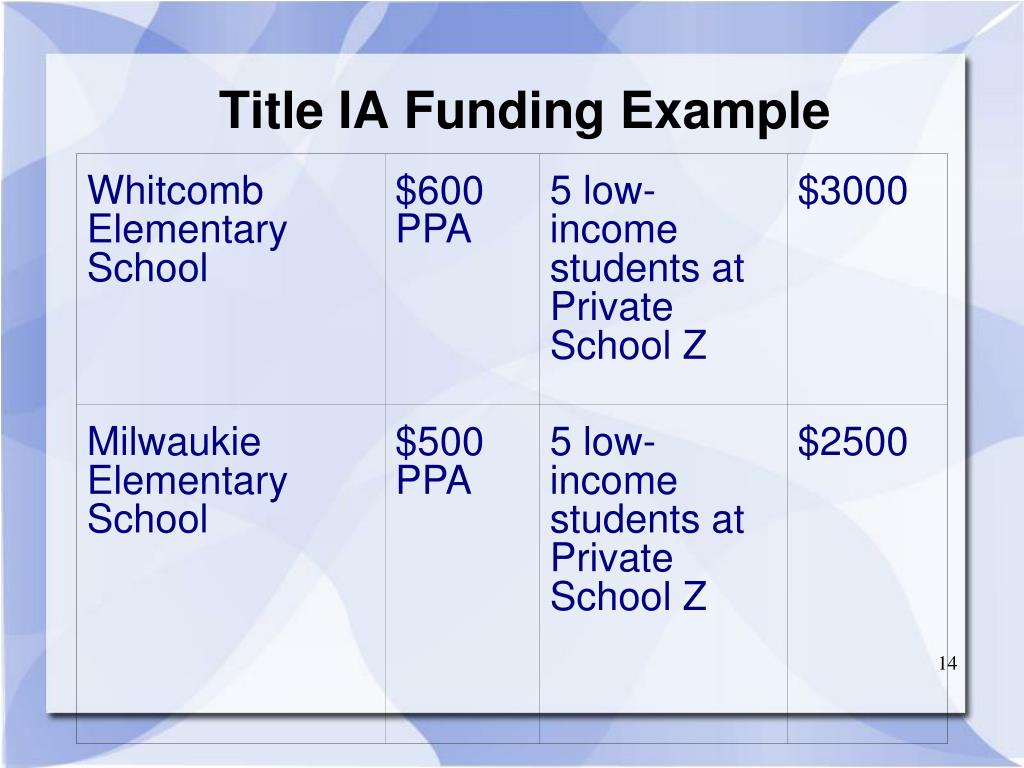 Title IA Funding Example

| | | | |
|---|---|---|---|
| Whitcomb Elementary School | \$600 PPA | 5 low-income students at Private School Z | \$3000 |
| Milwaukie Elementary School | \$500 PPA | 5 low-income students at Private School Z | \$2500 |

14